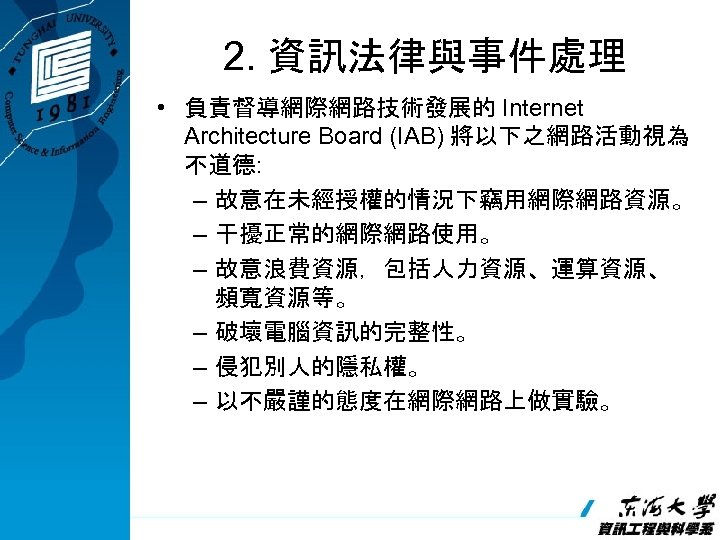 TUNGHAI UNIVERSITY
1981
Computer Science & Information Engineering

2. 資訊法律與事件處理

• 負責督導網際網路技術發展的 Internet Architecture Board (IAB) 將以下之網路活動視為不道德:
– 故意在未經授權的情況下竊用網際網路資源。
– 干擾正常的網際網路使用。
– 故意浪費資源, 包括人力資源、運算資源、頻寬資源等。
– 破壞電腦資訊的完整性。
– 侵犯別人的隱私權。
– 以不嚴謹的態度在網際網路上做實驗。

東海大學
資訊工程與科學系